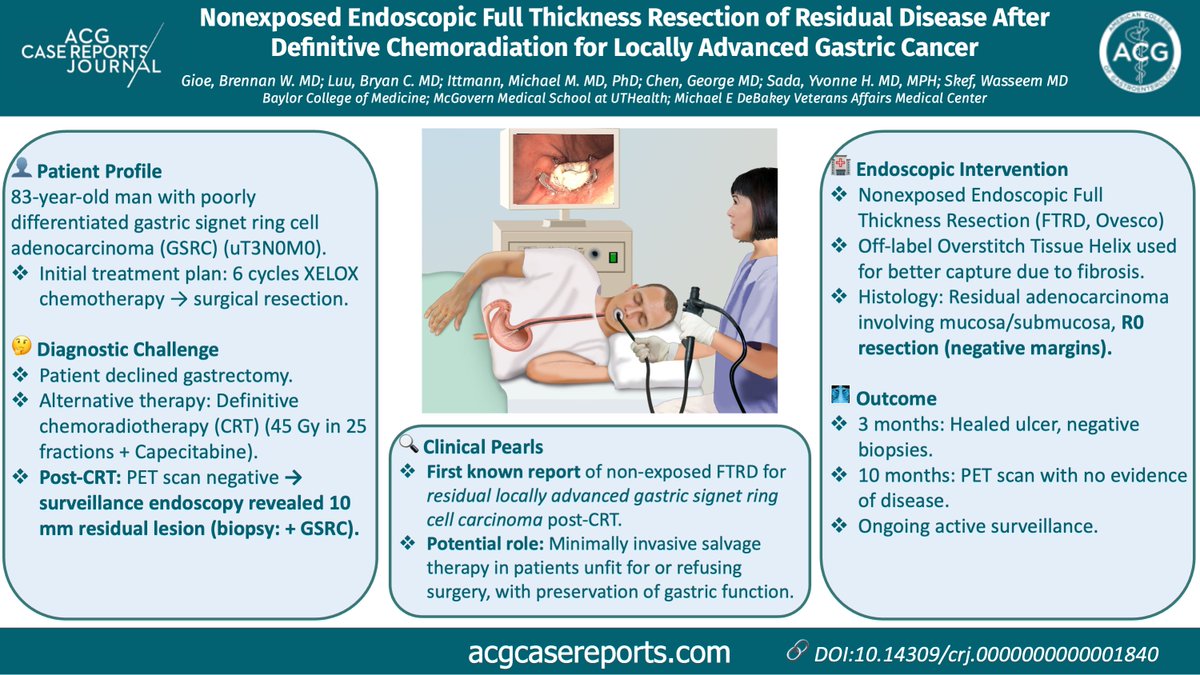 ACG CASE REPORTS JOURNAL

Nonexposed Endoscopic Full Thickness Resection of Residual Disease After Definitive Chemoradiation for Locally Advanced Gastric Cancer

Gioe, Brennan W. MD; Luu, Bryan C. MD; Ittmann, Michael M. MD, PhD; Chen, George MD; Sada, Yvonne H. MD, MPH; Skef, Wasseem MD
Baylor College of Medicine; McGovern Medical School at UTHealth; Michael E DeBakey Veterans Affairs Medical Center

AMERICAN COLLEGE OF GASTROENTEROLOGY ACG

Patient Profile
83-year-old man with poorly differentiated gastric signet ring cell adenocarcinoma (GSRC) (uT3N0M0).
❖ Initial treatment plan: 6 cycles XELOX chemotherapy → surgical resection.

Diagnostic Challenge
❖ Patient declined gastrectomy.
❖ Alternative therapy: Definitive chemoradiotherapy (CRT) (45 Gy in 25 fractions + Capecitabine).
❖ Post-CRT: PET scan negative → surveillance endoscopy revealed 10 mm residual lesion (biopsy: + GSRC).

Clinical Pearls
❖ First known report of non-exposed FTRD for residual locally advanced gastric signet ring cell carcinoma post-CRT.
❖ Potential role: Minimally invasive salvage therapy in patients unfit for or refusing surgery, with preservation of gastric function.

Endoscopic Intervention
❖ Nonexposed Endoscopic Full Thickness Resection (FTRD, Ovesco)
❖ Off-label Overstitch Tissue Helix used for better capture due to fibrosis.
❖ Histology: Residual adenocarcinoma involving mucosa/submucosa, R0 resection (negative margins).

Outcome
❖ 3 months: Healed ulcer, negative biopsies.
❖ 10 months: PET scan with no evidence of disease.
❖ Ongoing active surveillance.

acgcasereports.com
DOI:10.14309/crj.0000000000001840